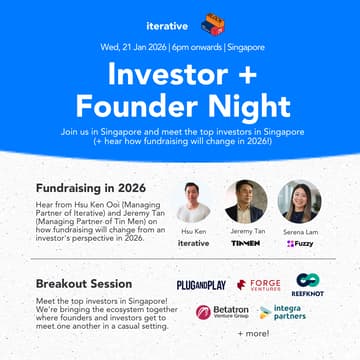 iterative

Wed, 21 Jan 2026 | 6pm onwards | Singapore

Investor + Founder Night

Join us in Singapore and meet the top investors in Singapore (+ hear how fundraising will change in 2026!)

Fundraising in 2026

Hear from Hsu Ken Ooi (Managing Partner of Iterative) and Jeremy Tan (Managing Partner of Tin Men) on how fundraising will change from an investor's perspective in 2026.

Hsu Ken
iterative

Jeremy Tan
TINMEN

Serena Lam
Fuzzy

Breakout Session

Meet the top investors in Singapore! We're bringing the ecosystem together where founders and investors get to meet one another in a casual setting.

PLUGANDPLAY

FORGE VENTURES

REEFKNOT

Betatron Venture Group

integra partners

+ more!